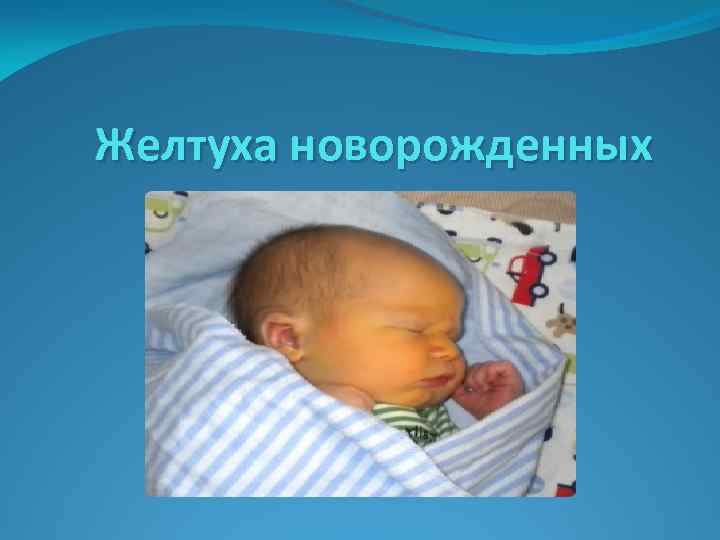 Желтуха новорожденных